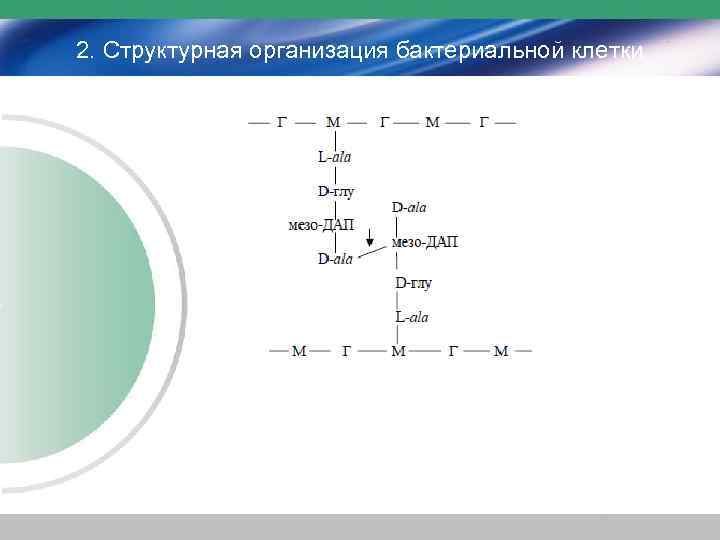 2. Структурная организация бактериальной клетки

— Г — М — Г — М — Г —

L-ala

D-глу

мезо-ДАП

D-ala

D-ala

мезо-ДАП

D-глу

L-ala

— М — Г — М — Г — М —